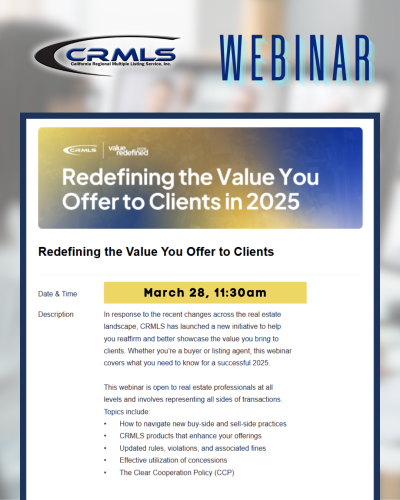 CRMLS
California Regional Multiple Listing Service, Inc.

WEBINAR

CRMLS | value redefined 2025

Redefining the Value You Offer to Clients in 2025

Redefining the Value You Offer to Clients

Date & Time
March 28, 11:30am

Description
In response to the recent changes across the real estate landscape, CRMLS has launched a new initiative to help you reaffirm and better showcase the value you bring to clients. Whether you're a buyer or listing agent, this webinar covers what you need to know for a successful 2025.

This webinar is open to real estate professionals at all levels and involves representing all sides of transactions. Topics include:
• How to navigate new buy-side and sell-side practices
• CRMLS products that enhance your offerings
• Updated rules, violations, and associated fines
• Effective utilization of concessions
• The Clear Cooperation Policy (CCP)